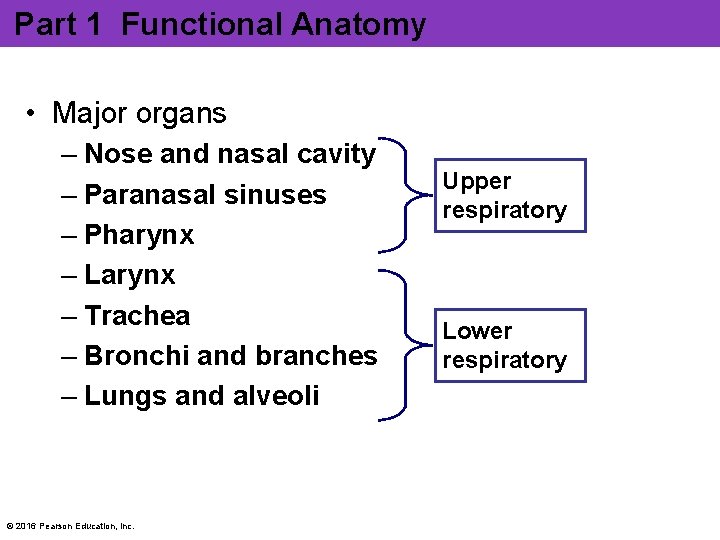 Part 1 Functional Anatomy

• Major organs
– Nose and nasal cavity
– Paranasal sinuses
– Pharynx
– Larynx
– Trachea
– Bronchi and branches
– Lungs and alveoli

Upper respiratory

Lower respiratory

© 2016 Pearson Education, Inc.